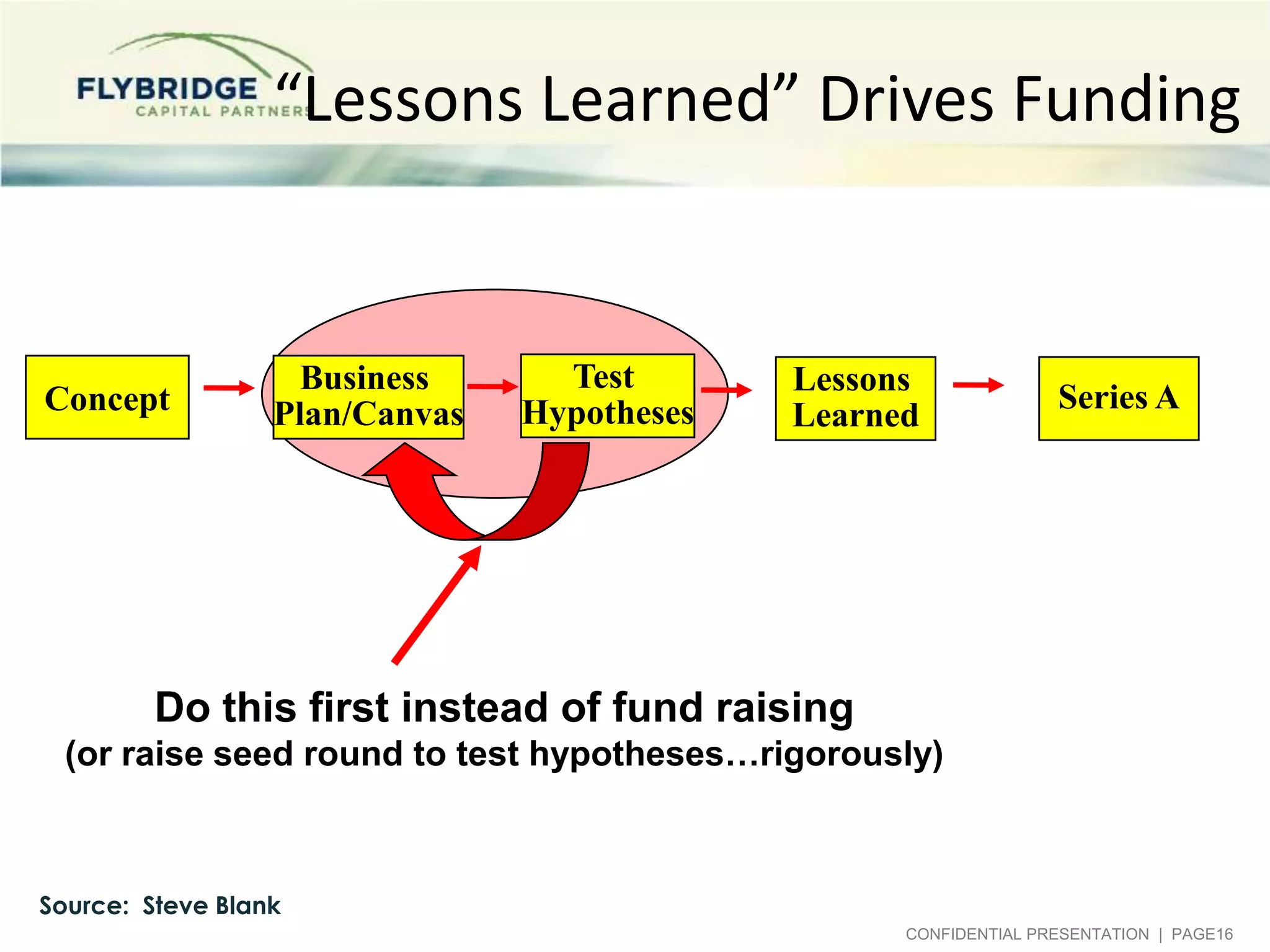 FLYBRIDGE CAPITAL PARTNERS

“Lessons Learned” Drives Funding

Concept

Business Plan/Canvas

Test Hypotheses

Lessons Learned

Series A

Do this first instead of fund raising
(or raise seed round to test hypotheses…rigorously)

Source: Steve Blank

CONFIDENTIAL PRESENTATION | PAGE16